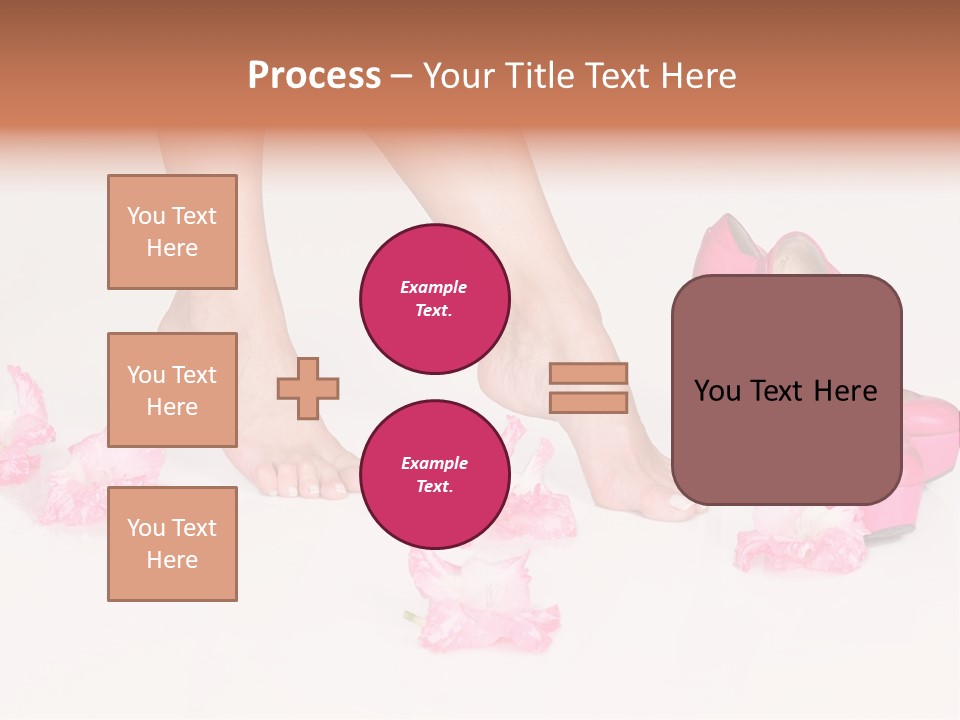 Process – Your Title Text Here

You Text Here

You Text Here

You Text Here

Example Text.

Example Text.

You Text Here